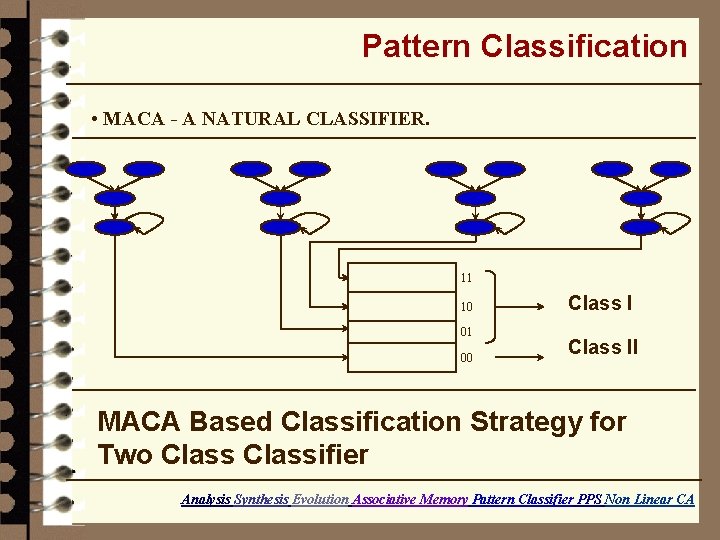 Pattern Classification

• MACA - A NATURAL CLASSIFIER.

11

10

01

00

Class I

Class II

MACA Based Classification Strategy for Two Class Classifier

Analysis Synthesis Evolution Associative Memory Pattern Classifier PPS Non Linear CA